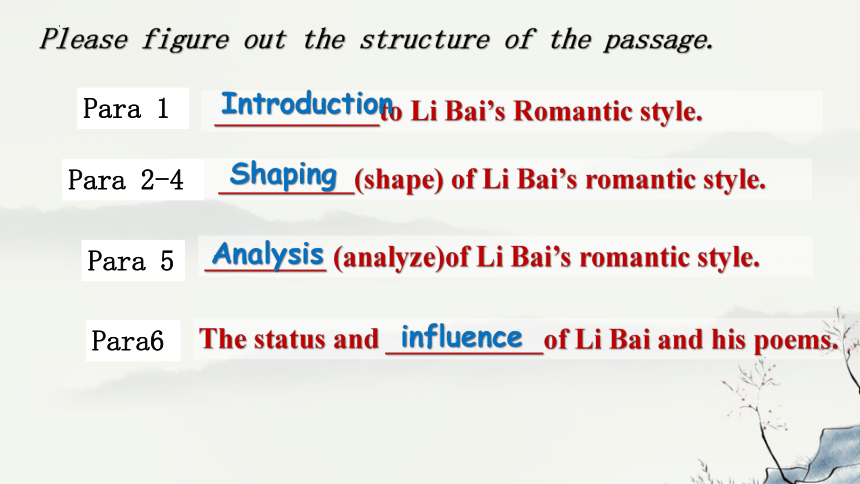 Please figure out the structure of the passage.

Para 1 Introduction to Li Bai's Romantic style.

Para 2-4 Shaping (shape) of Li Bai's romantic style.

Para 5 Analysis (analyze)of Li Bai's romantic style.

Para6 The status and influence of Li Bai and his poems.